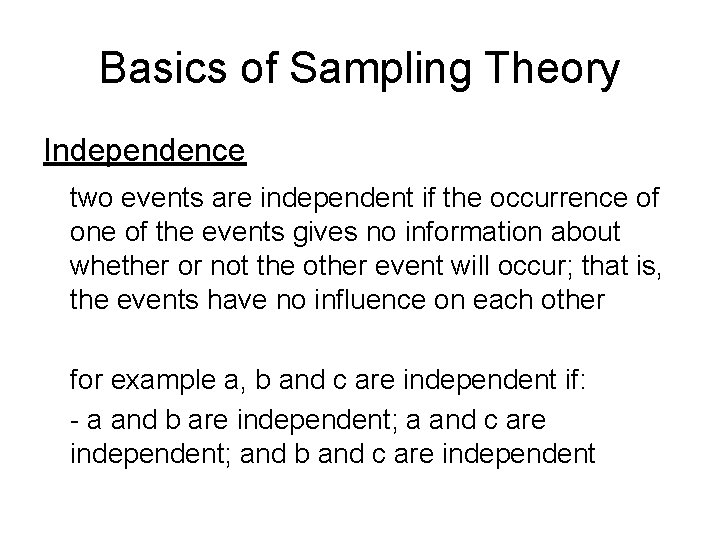 Basics of Sampling Theory

Independence

two events are independent if the occurrence of one of the events gives no information about whether or not the other event will occur; that is, the events have no influence on each other

for example a, b and c are independent if:

- a and b are independent; a and c are independent; and b and c are independent